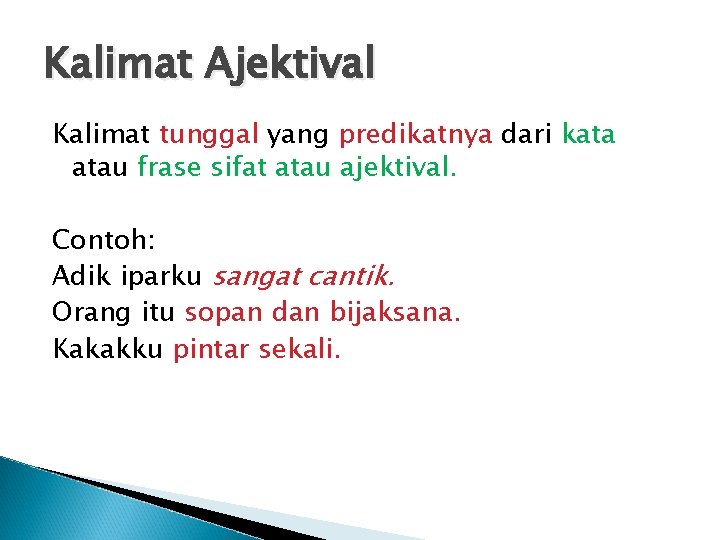 Kalimat Ajektival

Kalimat tunggal yang predikatnya dari kata atau frase sifat atau ajektival.

Contoh:
Adik iparku sangat cantik.
Orang itu sopan dan bijaksana.
Kakakku pintar sekali.